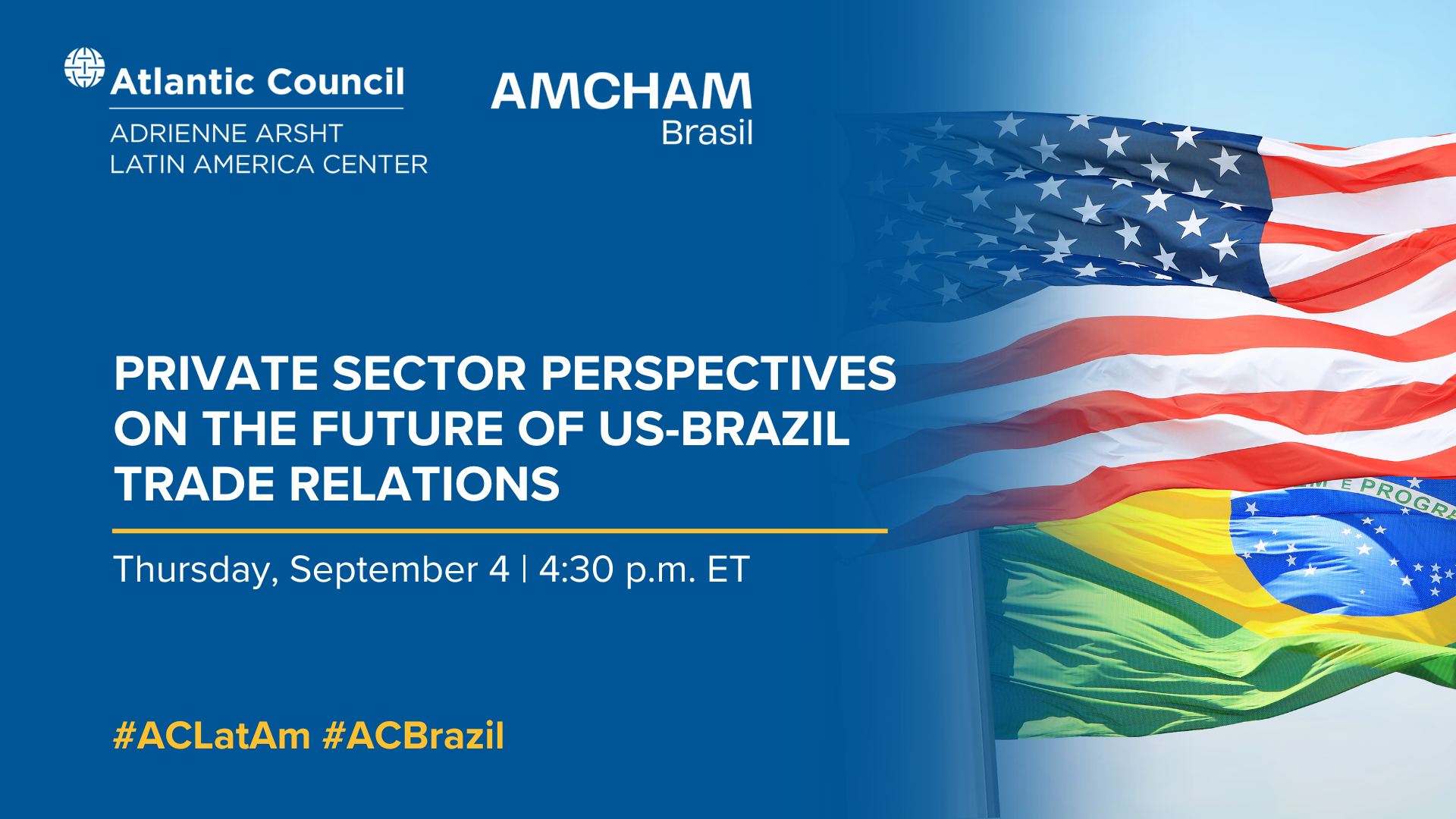 Atlantic Council
ADRIENNE ARSHT
LATIN AMERICA CENTER

AMCHAM
Brasil

PRIVATE SECTOR PERSPECTIVES ON THE FUTURE OF US-BRAZIL TRADE RELATIONS

Thursday, September 4 | 4:30 p.m. ET

#ACLatAm #ACBrazil

E PROGR